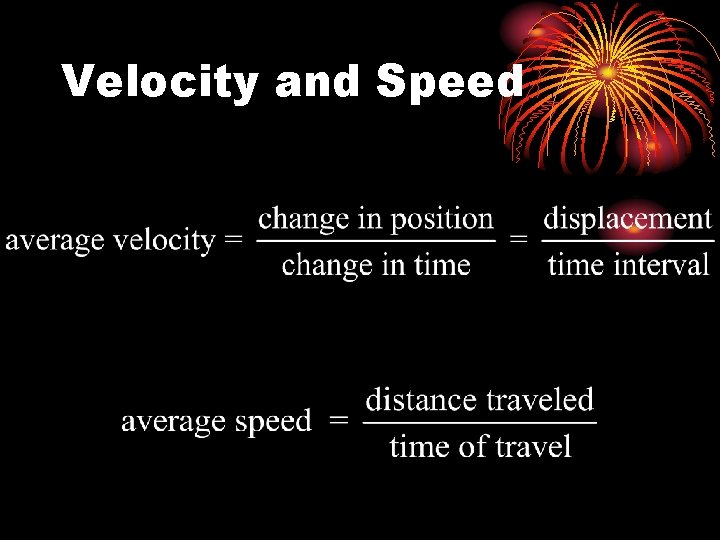 Velocity and Speed

$\text{average velocity} = \frac{\text{change in position}}{\text{change in time}} = \frac{\text{displacement}}{\text{time interval}}$

$\text{average speed} = \frac{\text{distance traveled}}{\text{time of travel}}$